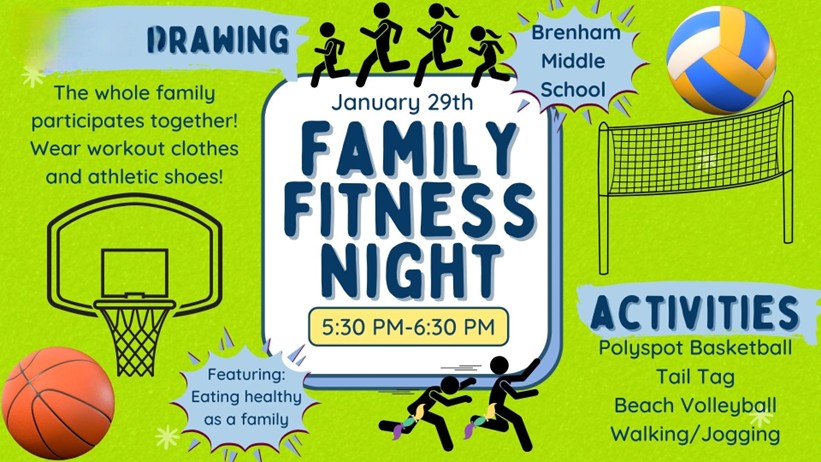 DRAWING

The whole family participates together! Wear workout clothes and athletic shoes!

Brenham Middle School

January 29th

FAMILY FITNESS NIGHT

5:30 PM-6:30 PM

Featuring: Eating healthy as a family

ACTIVITIES

Polyspot Basketball
Tail Tag
Beach Volleyball
Walking/Jogging